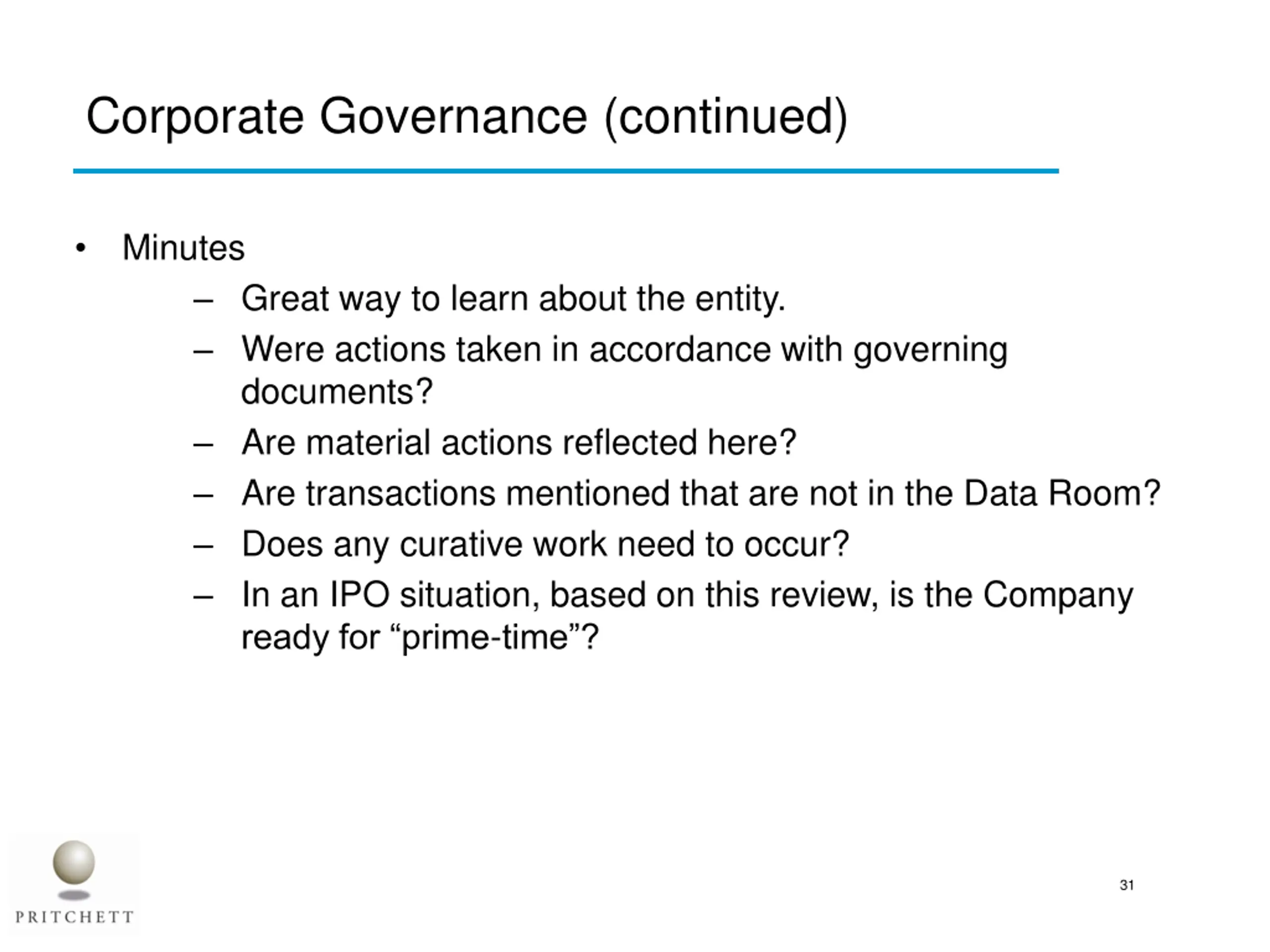 Corporate Governance (continued)

• Minutes

– Great way to learn about the entity.

– Were actions taken in accordance with governing documents?

– Are material actions reflected here?

– Are transactions mentioned that are not in the Data Room?

– Does any curative work need to occur?

– In an IPO situation, based on this review, is the Company ready for “prime-time”?

PRITCHETT

31